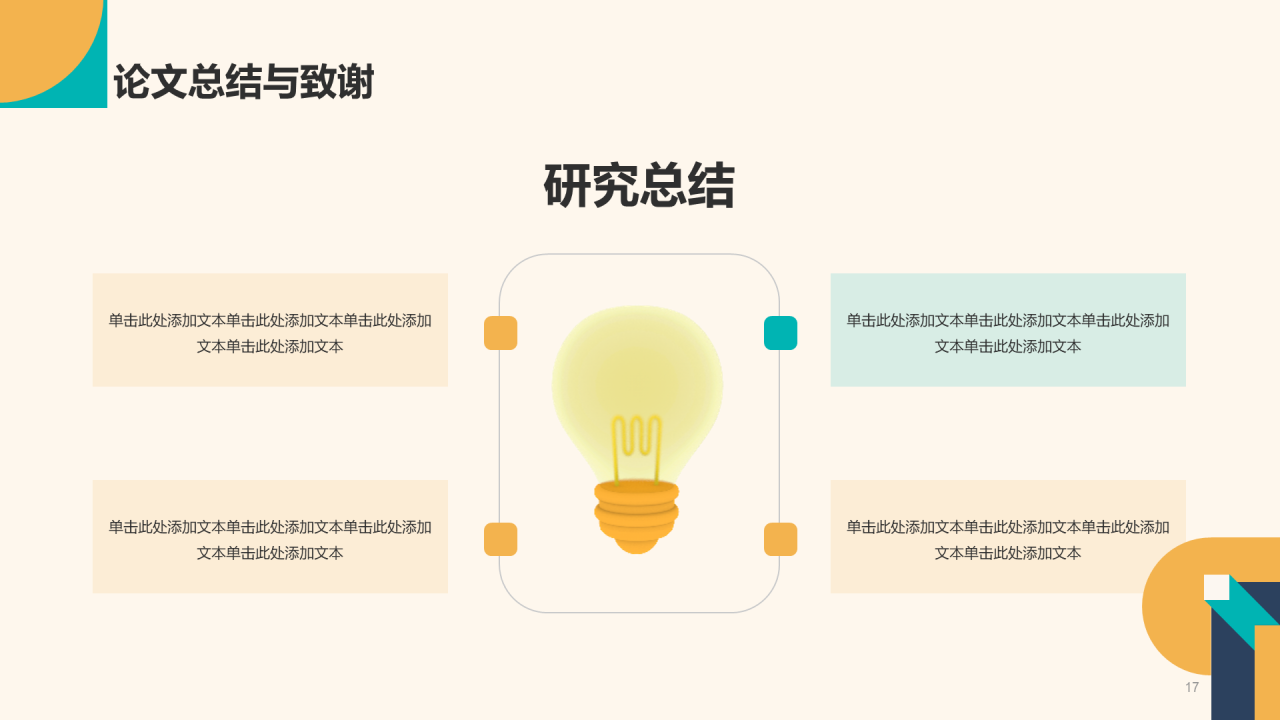 论文总结与致谢

研究总结

单击此处添加文本单击此处添加文本单击此处添加文本单击此处添加文本

单击此处添加文本单击此处添加文本单击此处添加文本单击此处添加文本

单击此处添加文本单击此处添加文本单击此处添加文本单击此处添加文本

单击此处添加文本单击此处添加文本单击此处添加文本单击此处添加文本

17